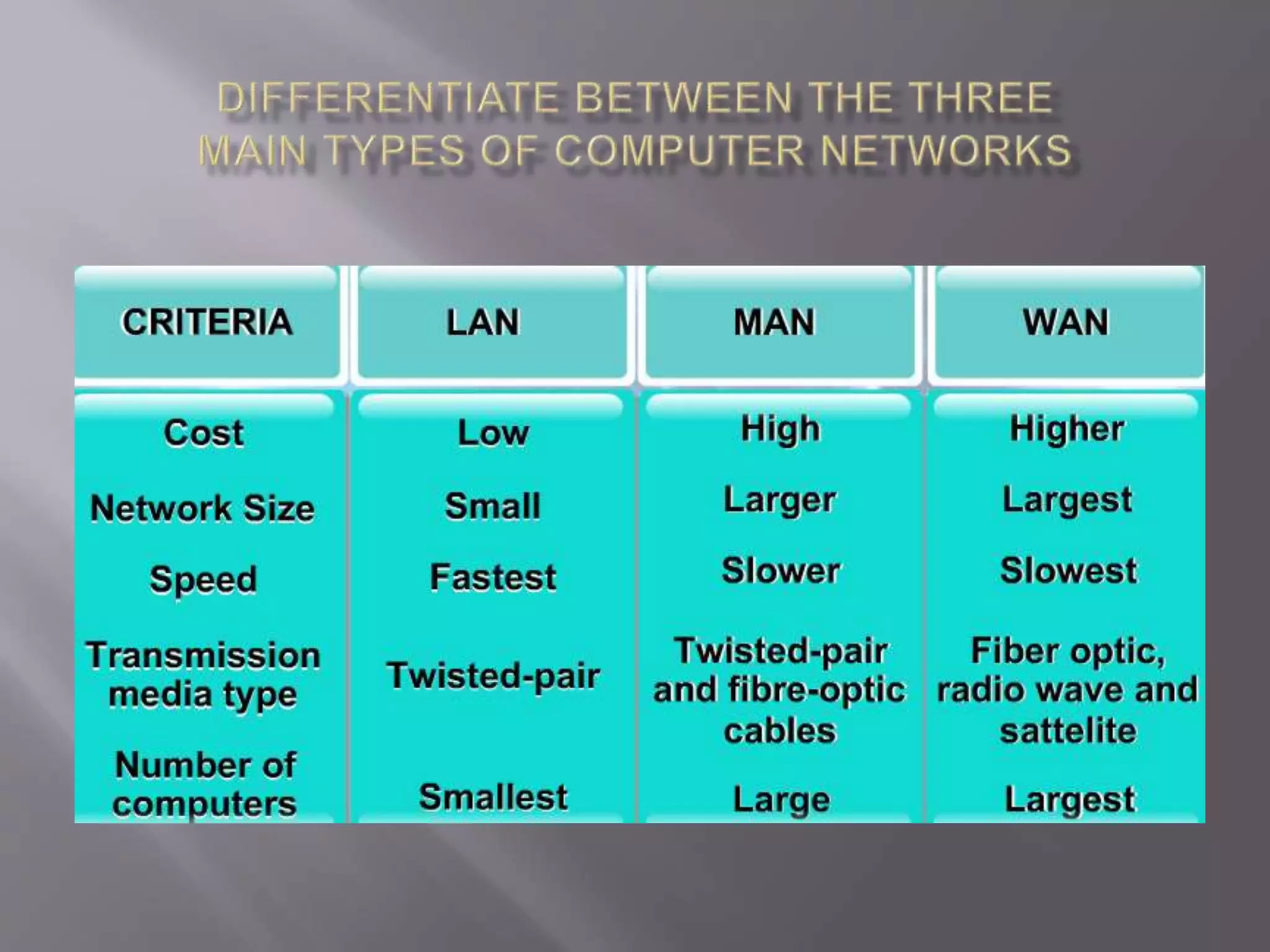 DIFFERENTIATE BETWEEN THE THREE MAIN TYPES OF COMPUTER NETWORKS

| CRITERIA | LAN | MAN | WAN |
|---|---|---|---|
| Cost | Low | High | Higher |
| Network Size | Small | Larger | Largest |
| Speed | Fastest | Slower | Slowest |
| Transmission media type | Twisted-pair | Twisted-pair and fibre-optic cables | Fiber optic, radio wave and sattelite |
| Number of computers | Smallest | Large | Largest |